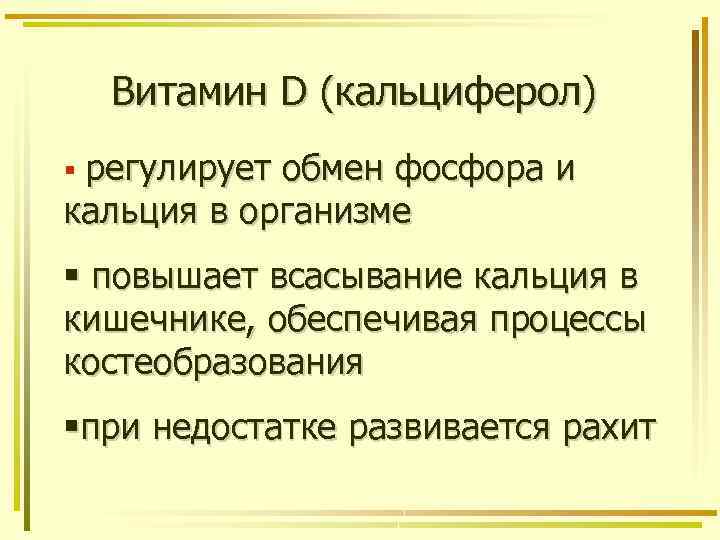 Витамин D (кальциферол)

▪ регулирует обмен фосфора и кальция в организме

▪ повышает всасывание кальция в кишечнике, обеспечивая процессы костеобразования

▪при недостатке развивается рахит